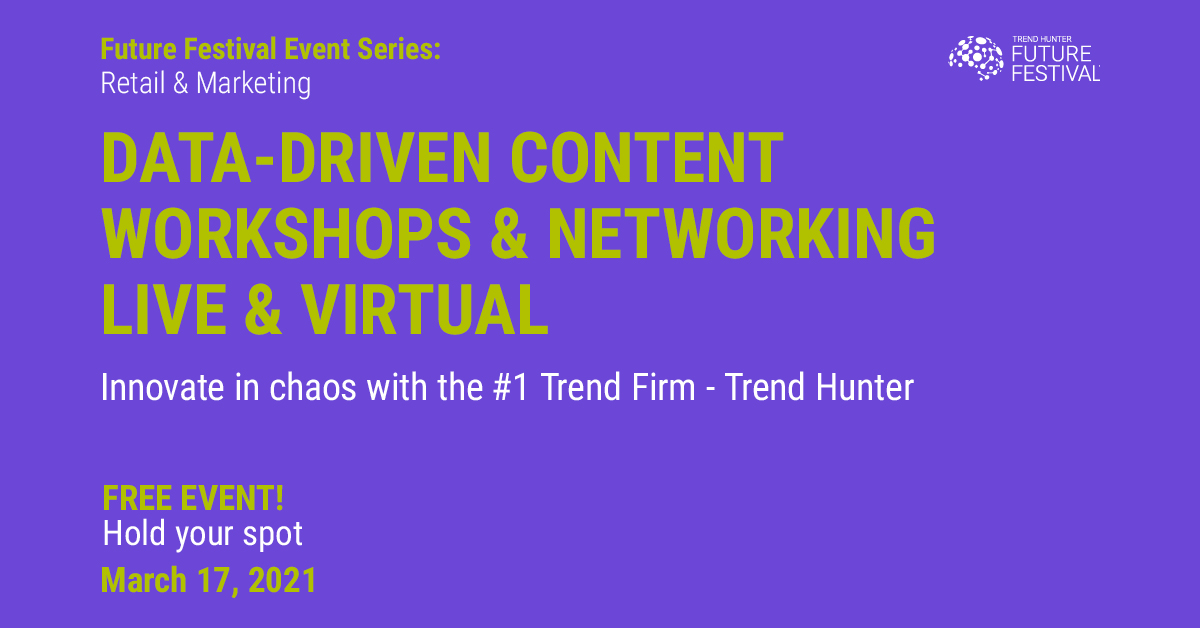 Future Festival Event Series:
Retail & Marketing

TREND HUNTER FUTURE FESTIVAL

DATA-DRIVEN CONTENT WORKSHOPS & NETWORKING LIVE & VIRTUAL

Innovate in chaos with the #1 Trend Firm - Trend Hunter

FREE EVENT!
Hold your spot
March 17, 2021